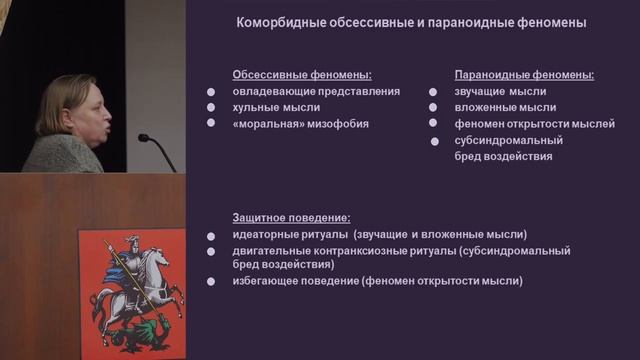 Коморбидные обсессивные и параноидные феномены

Обсессивные феномены:
- овладевающие представления
- хульные мысли
- «моральная» мизофобия

Параноидные феномены:
- звучащие мысли
- вложенные мысли
- феномен открытости мыслей
- субсиндромальный бред воздействия

Защитное поведение:
- идеаторные ритуалы (звучащие и вложенные мысли)
- двигательные контранксиозные ритуалы (субсиндромальный бред воздействия)
- избегающее поведение (феномен открытости мысли)